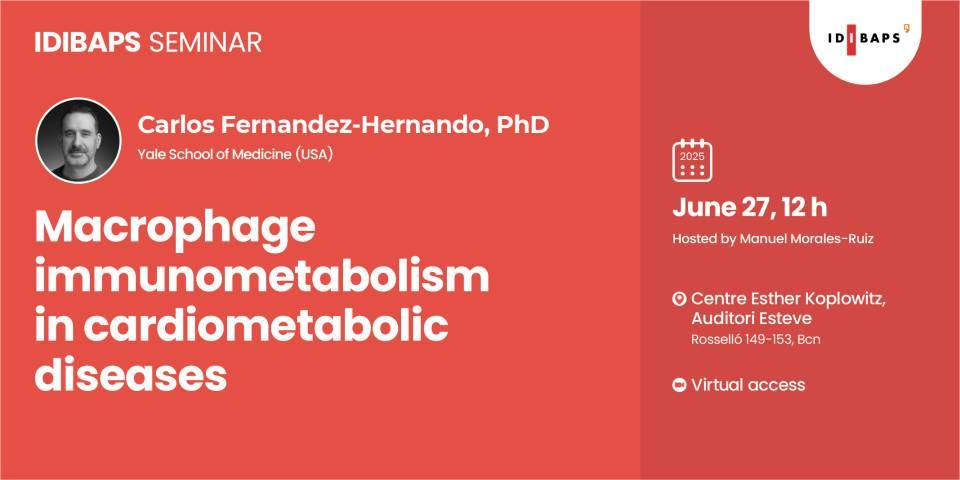 IDIBAPS SEMINAR

IDIBAPS

Carlos Fernandez-Hernando, PhD
Yale School of Medicine (USA)

Macrophage immunometabolism in cardiometabolic diseases

2025

June 27, 12 h

Hosted by Manuel Morales-Ruiz

Centre Esther Koplowitz, Auditori Esteve
Rosselló 149-153, Bcn

Virtual access